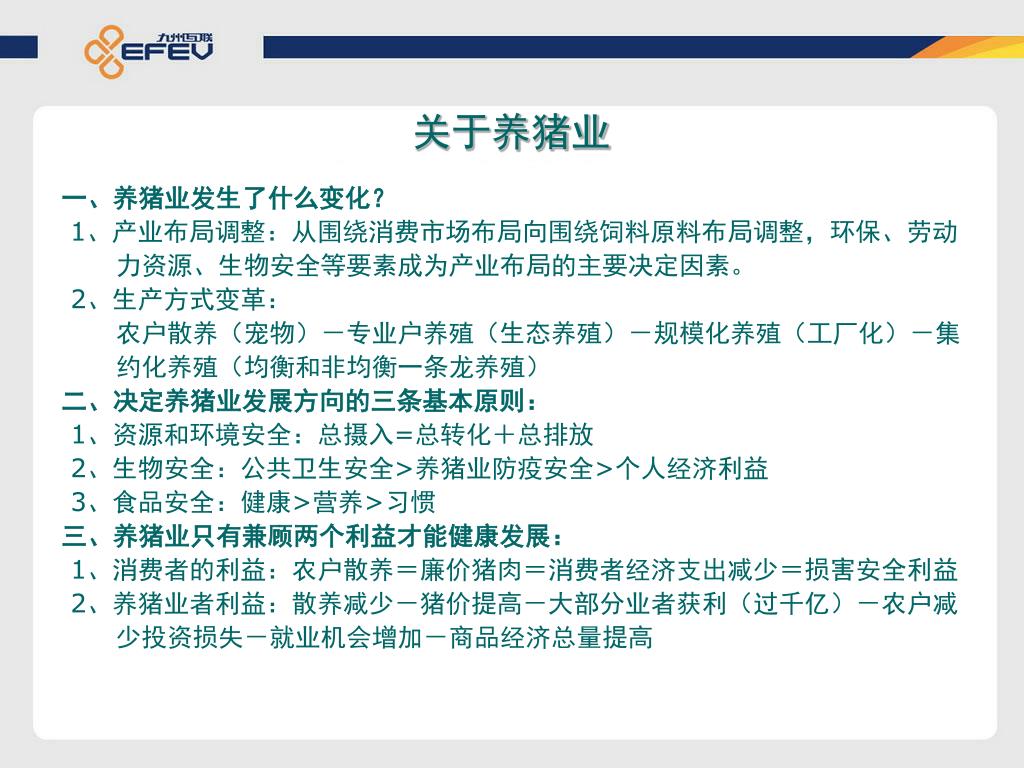 九州互联 EFEV

关于养猪业

一、养猪业发生了什么变化？
1、产业布局调整：从围绕消费市场布局向围绕饲料原料布局调整，环保、劳动力资源、生物安全等要素成为产业布局的主要决定因素。
2、生产方式变革：
农户散养（宠物）－专业户养殖（生态养殖）－规模化养殖（工厂化）－集约化养殖（均衡和非均衡一条龙养殖）
二、决定养猪业发展方向的三条基本原则：
1、资源和环境安全：总摄入＝总转化＋总排放
2、生物安全：公共卫生安全>养猪业防疫安全>个人经济利益
3、食品安全：健康>营养>习惯
三、养猪业只有兼顾两个利益才能健康发展：
1、消费者的利益：农户散养＝廉价猪肉＝消费者经济支出减少＝损害安全利益
2、养猪业者利益：散养减少－猪价提高－大部分业者获利（过千亿）－农户减少投资损失－就业机会增加－商品经济总量提高